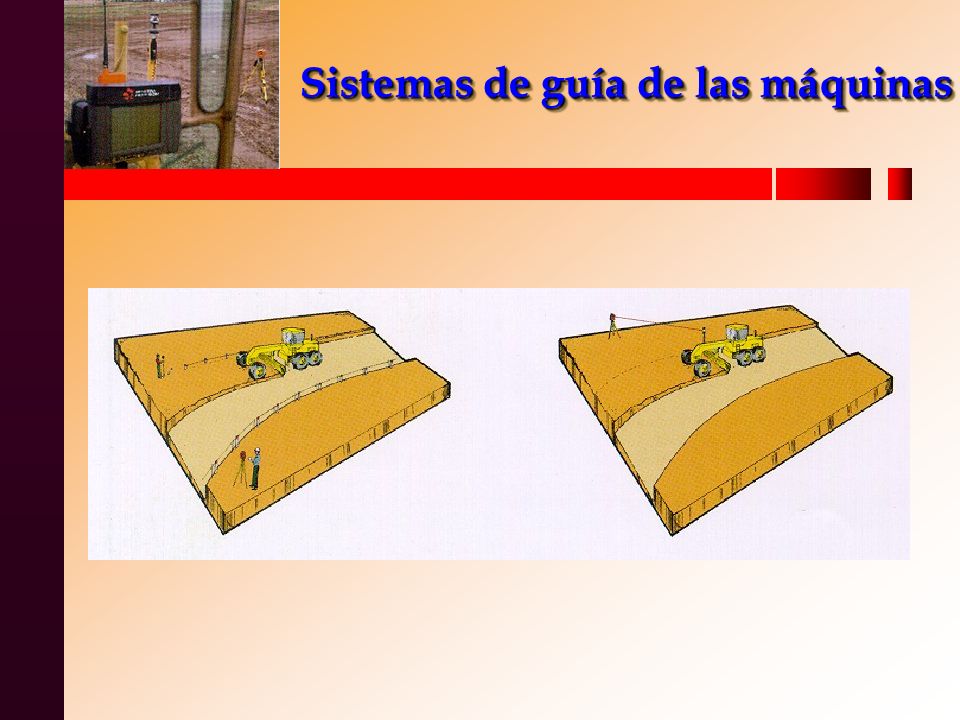 Sistemas de guía de las máquinas